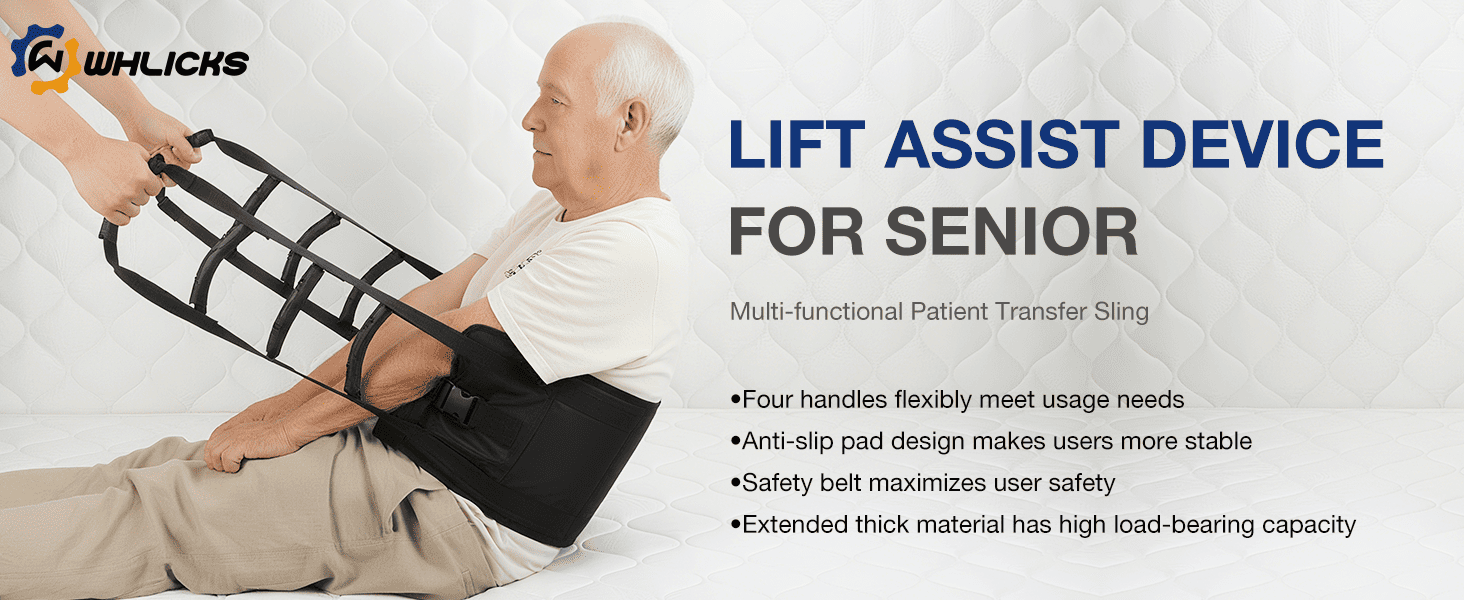 WHLICKS

LIFT ASSIST DEVICE
FOR SENIOR

Multi-functional Patient Transfer Sling

•Four handles flexibly meet usage needs
•Anti-slip pad design makes users more stable
•Safety belt maximizes user safety
•Extended thick material has high load-bearing capacity